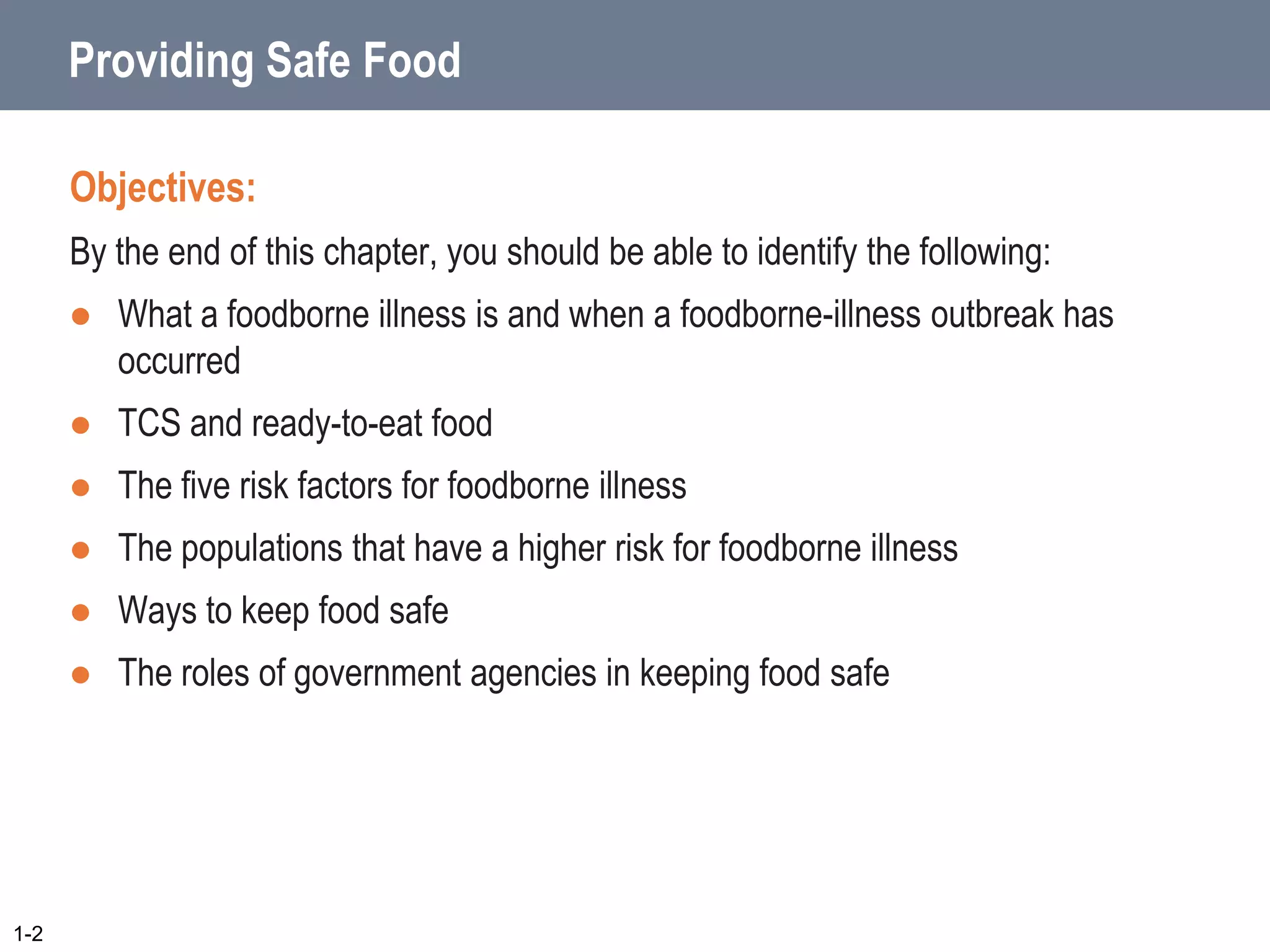 Providing Safe Food

Objectives:

By the end of this chapter, you should be able to identify the following:

- What a foodborne illness is and when a foodborne-illness outbreak has occurred
- TCS and ready-to-eat food
- The five risk factors for foodborne illness
- The populations that have a higher risk for foodborne illness
- Ways to keep food safe
- The roles of government agencies in keeping food safe

1-2